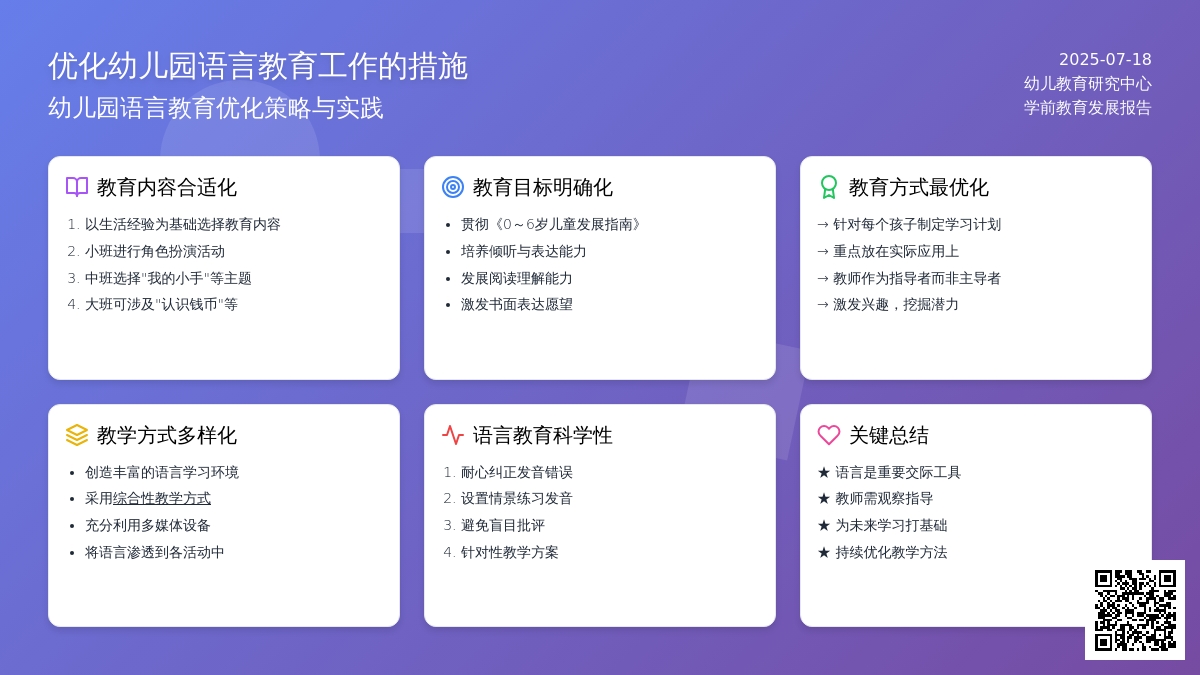 优化幼儿园语言教育工作的措施
幼儿园语言教育优化策略与实践

2025-07-18
幼儿教育研究中心
学前教育发展报告

教育内容合适化
1. 以生活经验为基础选择教育内容
2. 小班进行角色扮演活动
3. 中班选择"我的小手"等主题
4. 大班可涉及"认识钱币"等

教育目标明确化
• 贯彻《0～6岁儿童发展指南》
• 培养倾听与表达能力
• 发展阅读理解能力
• 激发书面表达愿望

教育方式最优化
→ 针对每个孩子制定学习计划
→ 重点放在实际应用上
→ 教师作为指导者而非主导者
→ 激发兴趣，挖掘潜力

教学方式多样化
• 创造丰富的语言学习环境
• 采用综合性教学方式
• 充分利用多媒体设备
• 将语言渗透到各活动中

语言教育科学性
1. 耐心纠正发音错误
2. 设置情景练习发音
3. 避免盲目批评
4. 针对性教学方案

关键总结
★ 语言是重要交际工具
★ 教师需观察指导
★ 为未来学习打基础
★ 持续优化教学方法